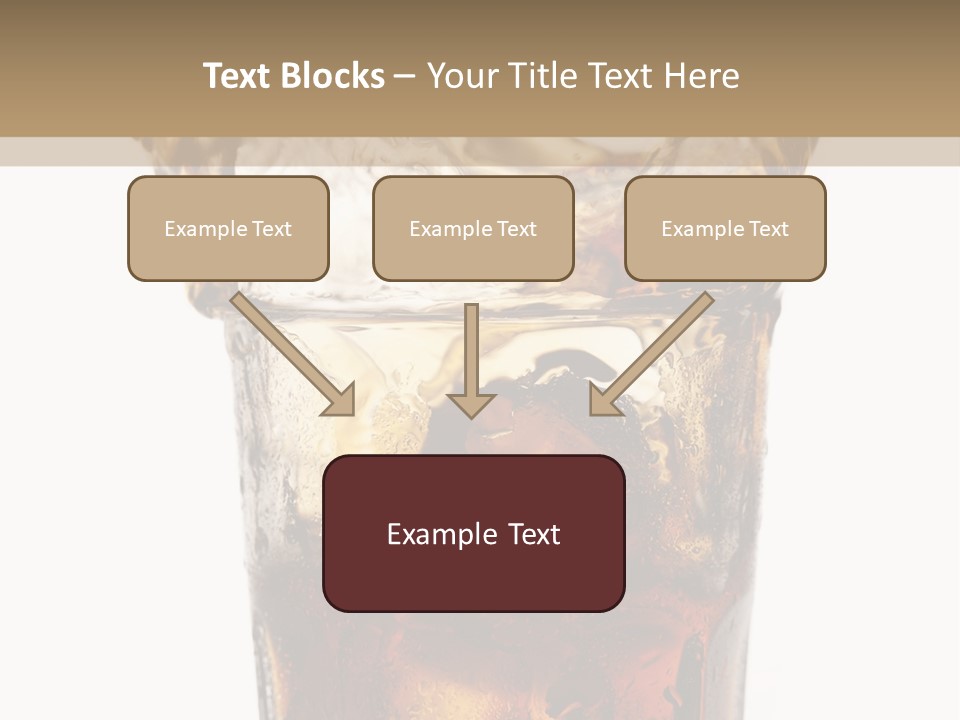 Text Blocks – Your Title Text Here

Example Text

Example Text

Example Text

Example Text